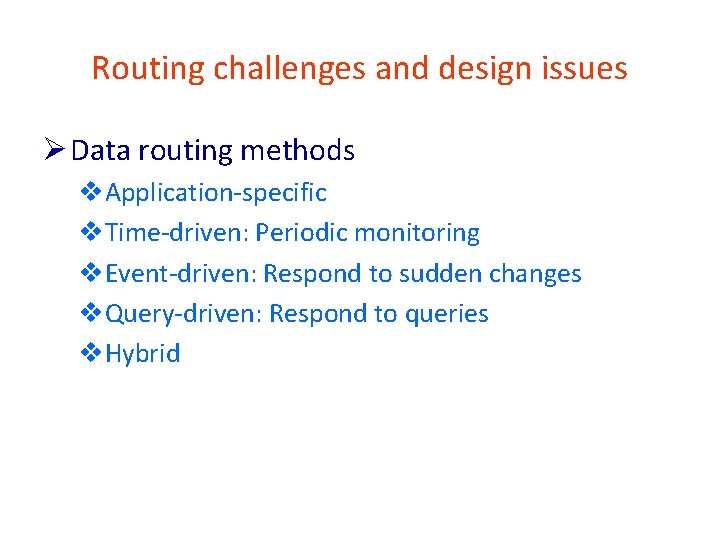 Routing challenges and design issues

➢ Data routing methods
❖ Application-specific
❖ Time-driven: Periodic monitoring
❖ Event-driven: Respond to sudden changes
❖ Query-driven: Respond to queries
❖ Hybrid